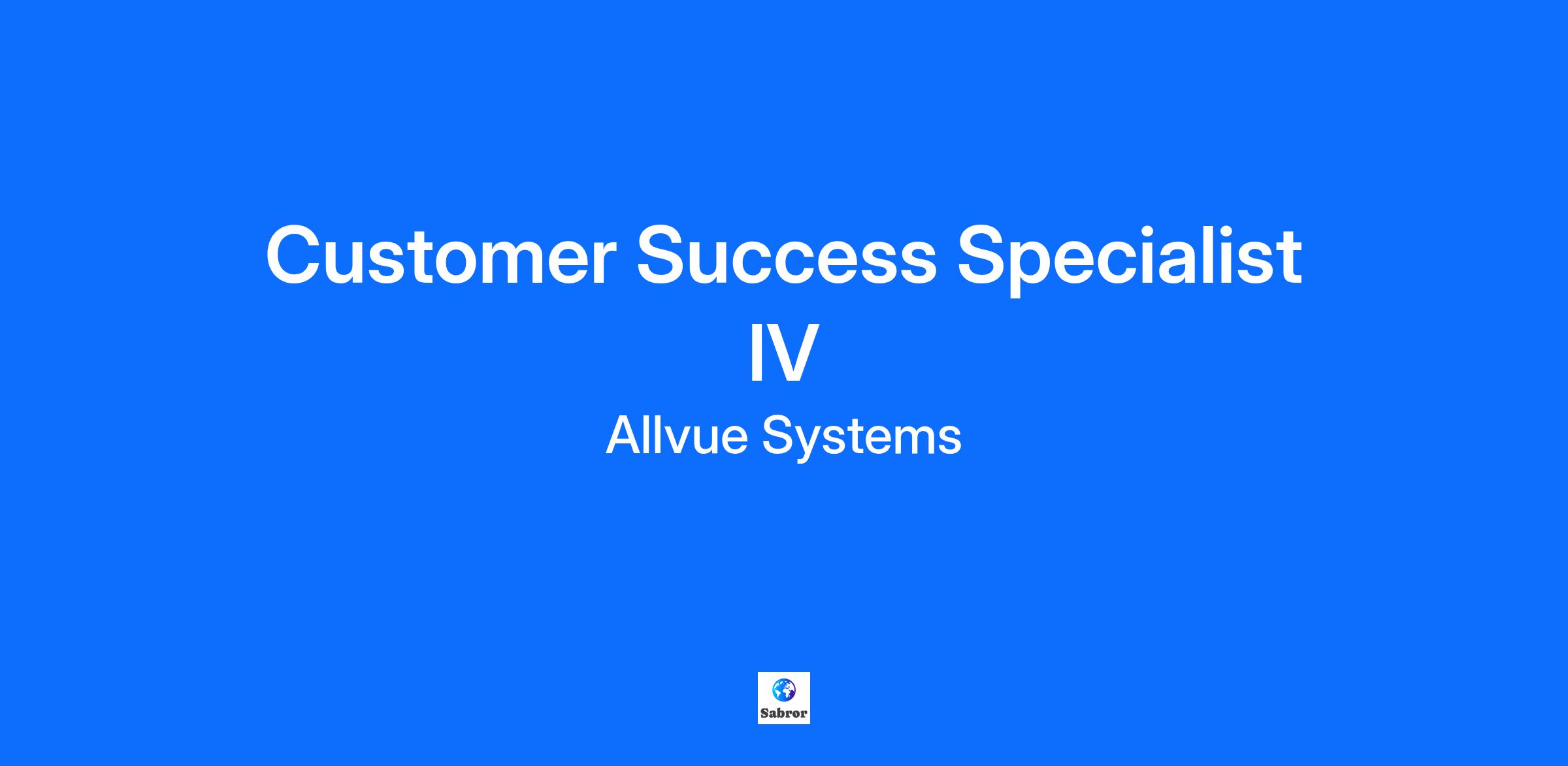 Customer Success Specialist IV

Allvue Systems

Sabror